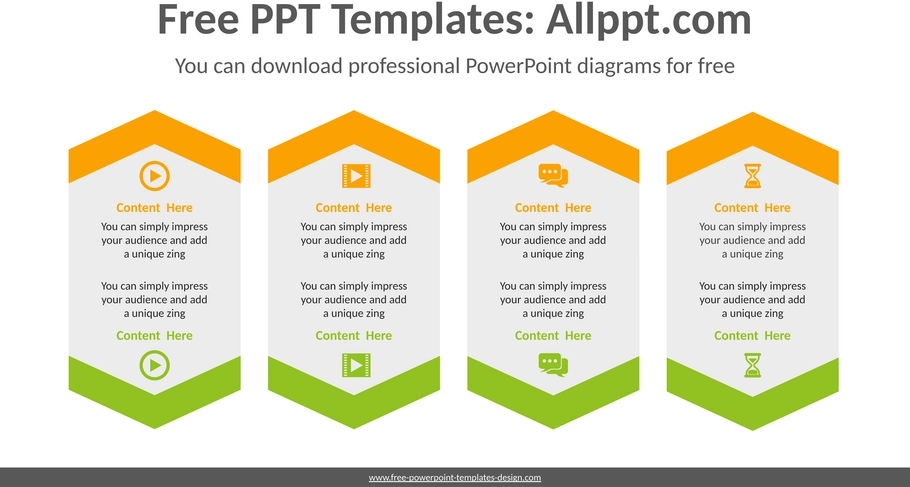 Free PPT Templates: Allppt.com

You can download professional PowerPoint diagrams for free

Content Here

You can simply impress your audience and add a unique zing

You can simply impress your audience and add a unique zing

Content Here

Content Here

You can simply impress your audience and add a unique zing

You can simply impress your audience and add a unique zing

Content Here

Content Here

You can simply impress your audience and add a unique zing

You can simply impress your audience and add a unique zing

Content Here

Content Here

You can simply impress your audience and add a unique zing

You can simply impress your audience and add a unique zing

Content Here

www.free-powerpoint-templates-design.com